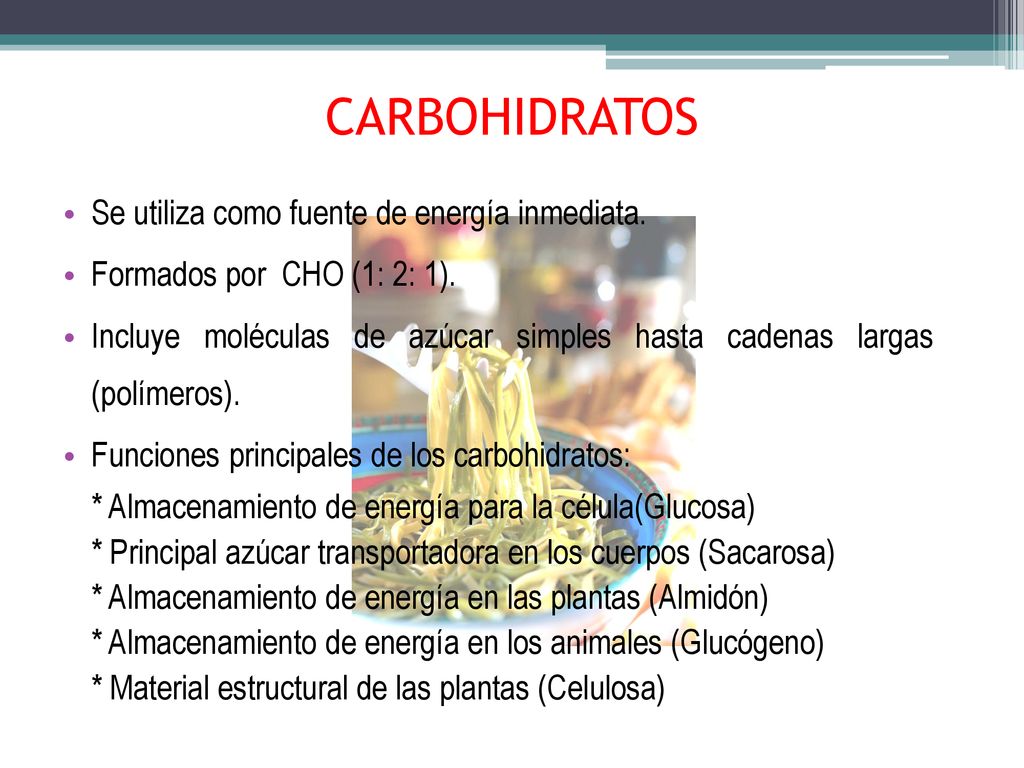 CARBOHIDRATOS

• Se utiliza como fuente de energía inmediata.

• Formados por CHO (1: 2: 1).

• Incluye moléculas de azúcar simples hasta cadenas largas (polímeros).

• Funciones principales de los carbohidratos:
* Almacenamiento de energía para la célula(Glucosa)
* Principal azúcar transportadora en los cuerpos (Sacarosa)
* Almacenamiento de energía en las plantas (Almidón)
* Almacenamiento de energía en los animales (Glucógeno)
* Material estructural de las plantas (Celulosa)